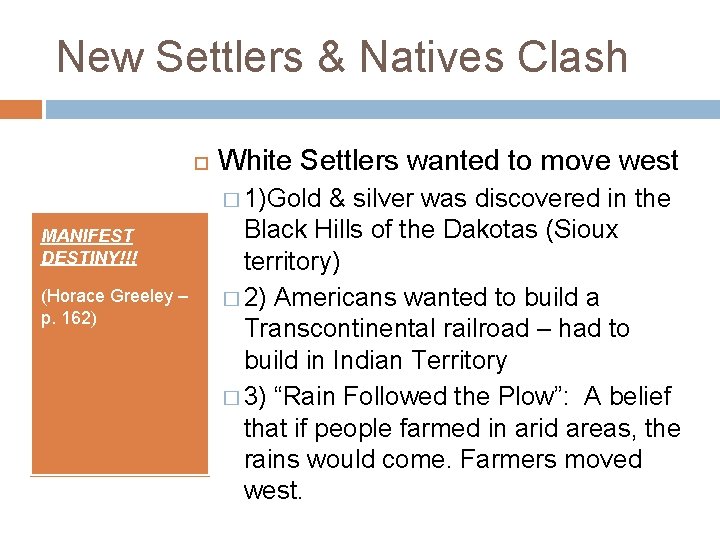 New Settlers & Natives Clash

MANIFEST DESTINY!!!

(Horace Greeley – p. 162)

White Settlers wanted to move west

1)Gold & silver was discovered in the Black Hills of the Dakotas (Sioux territory)

2) Americans wanted to build a Transcontinental railroad – had to build in Indian Territory

3) “Rain Followed the Plow”: A belief that if people farmed in arid areas, the rains would come. Farmers moved west.